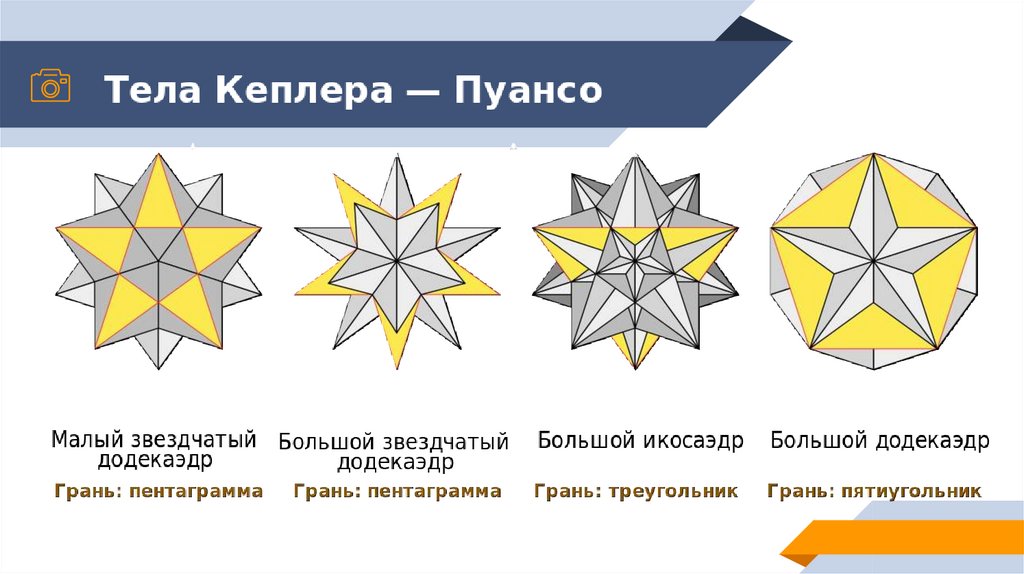 Тела Кеплера — Пуансо

Малый звездчатый додекаэдр
Грань: пентаграмма

Большой звездчатый додекаэдр
Грань: пентаграмма

Большой икосаэдр
Грань: треугольник

Большой додекаэдр
Грань: пятиугольник